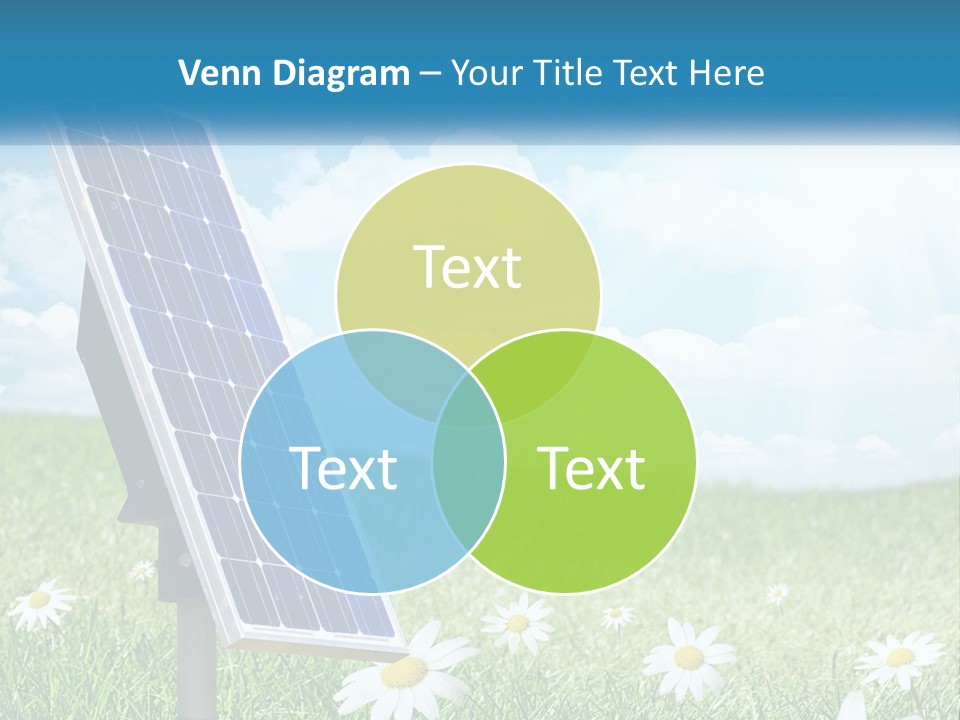 Venn Diagram – Your Title Text Here

Text

Text

Text